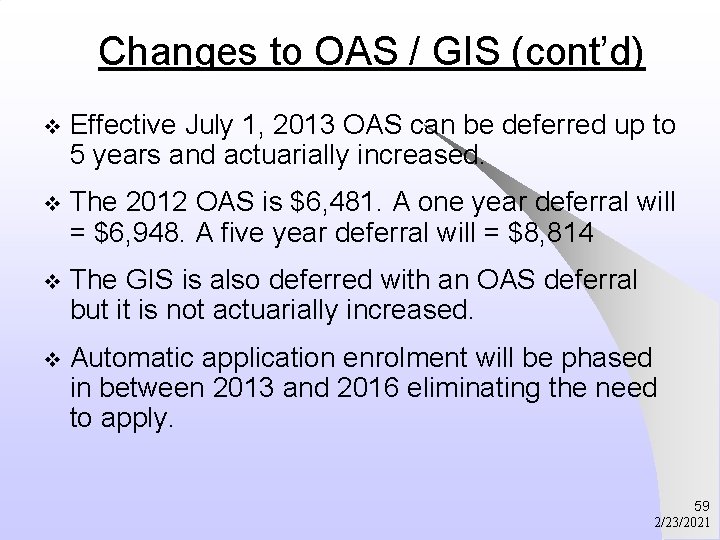 Changes to OAS / GIS (cont'd)

❖ Effective July 1, 2013 OAS can be deferred up to 5 years and actuarially increased.

❖ The 2012 OAS is \$6,481. A one year deferral will = \$6,948. A five year deferral will = \$8,814

❖ The GIS is also deferred with an OAS deferral but it is not actuarially increased.

❖ Automatic application enrolment will be phased in between 2013 and 2016 eliminating the need to apply.

59
2/23/2021